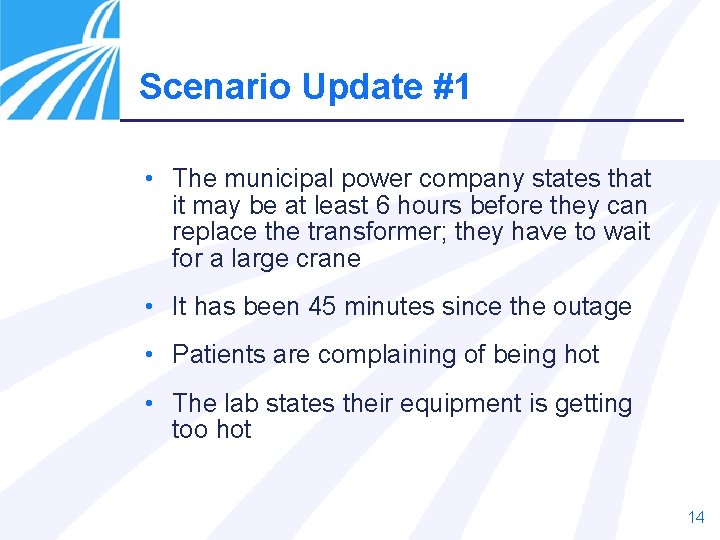 Scenario Update #1

• The municipal power company states that it may be at least 6 hours before they can replace the transformer; they have to wait for a large crane

• It has been 45 minutes since the outage

• Patients are complaining of being hot

• The lab states their equipment is getting too hot

14